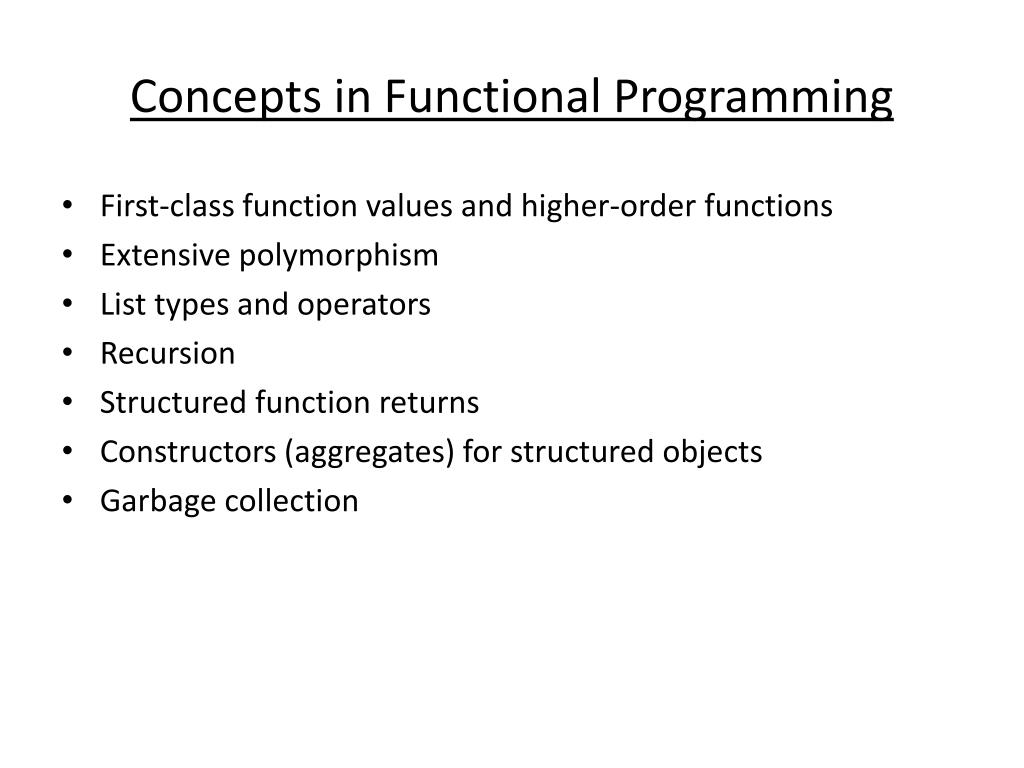 Concepts in Functional Programming

• First-class function values and higher-order functions
• Extensive polymorphism
• List types and operators
• Recursion
• Structured function returns
• Constructors (aggregates) for structured objects
• Garbage collection